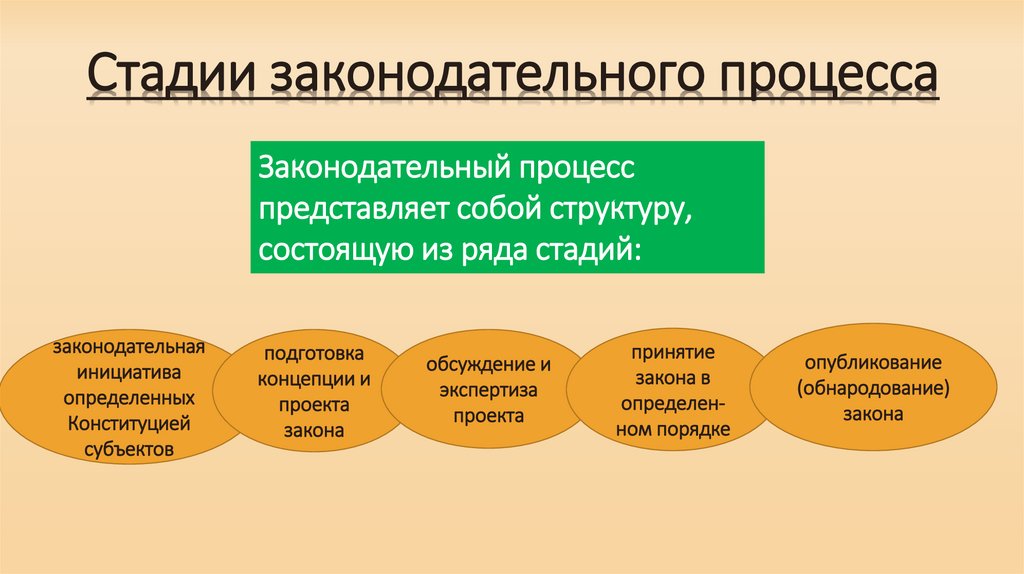 Стадии законодательного процесса

Законодательный процесс представляет собой структуру, состоящую из ряда стадий:

законодательная инициатива определенных Конституцией субъектов

подготовка концепции и проекта закона

обсуждение и экспертиза проекта

принятие закона в определенном порядке

опубликование (обнародование) закона